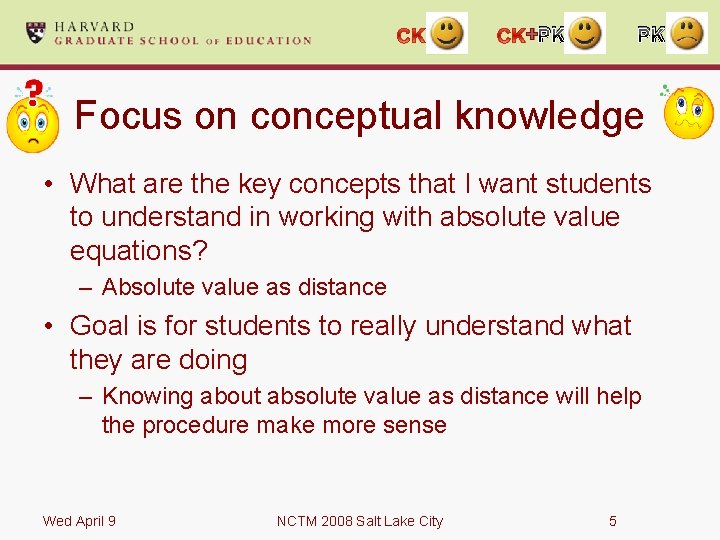 HARVARD
GRADUATE SCHOOL OF EDUCATION

CK

CK+PK

PK

Focus on conceptual knowledge

• What are the key concepts that I want students to understand in working with absolute value equations?
- Absolute value as distance

• Goal is for students to really understand what they are doing
- Knowing about absolute value as distance will help the procedure make more sense

Wed April 9

NCTM 2008 Salt Lake City

5